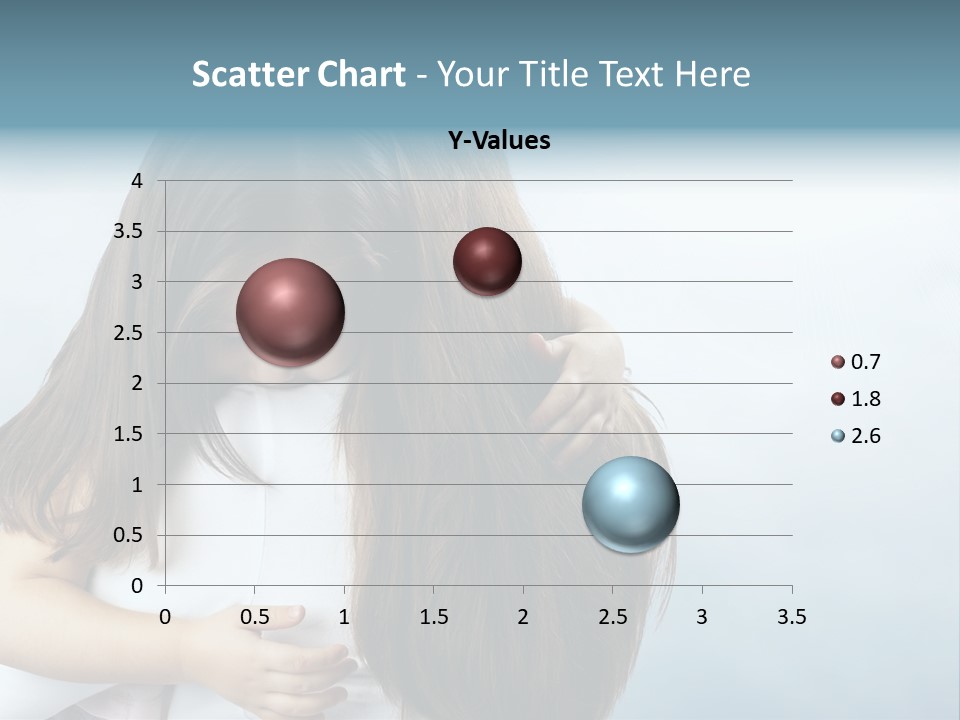 Scatter Chart - Your Title Text Here

Y-Values

4
3.5
3
2.5
2
1.5
1
0.5
0

0 0.5 1 1.5 2 2.5 3 3.5

0.7
1.8
2.6